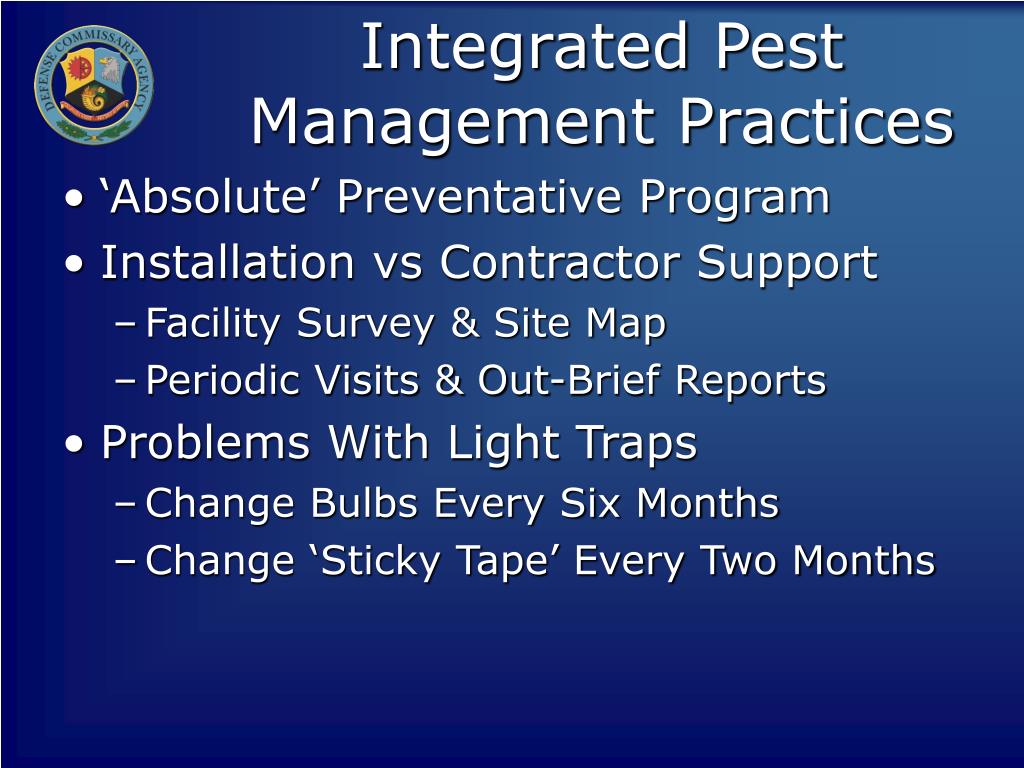 DEFENSE COMMISSARY AGENCY

Integrated Pest Management Practices

• ‘Absolute’ Preventative Program
• Installation vs Contractor Support
– Facility Survey & Site Map
– Periodic Visits & Out-Brief Reports
• Problems With Light Traps
– Change Bulbs Every Six Months
– Change ‘Sticky Tape’ Every Two Months